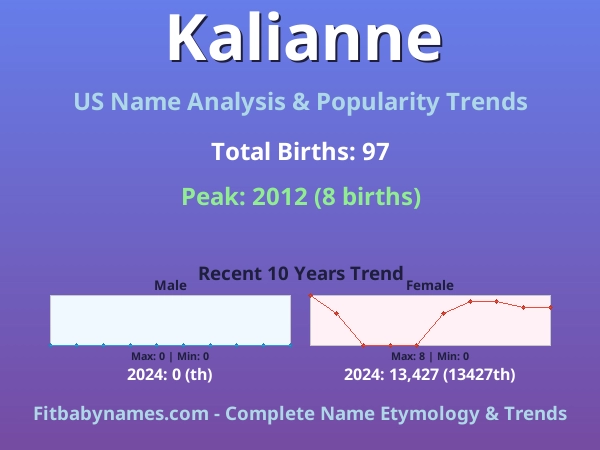 Kalianne

US Name Analysis & Popularity Trends

Total Births: 97

Peak: 2012 (8 births)

Recent 10 Years Trend

Male

Max: 0 | Min: 0

2024: 0 (th)

Female

Max: 8 | Min: 0

2024: 13,427 (13427th)

Fitbabynames.com - Complete Name Etymology & Trends